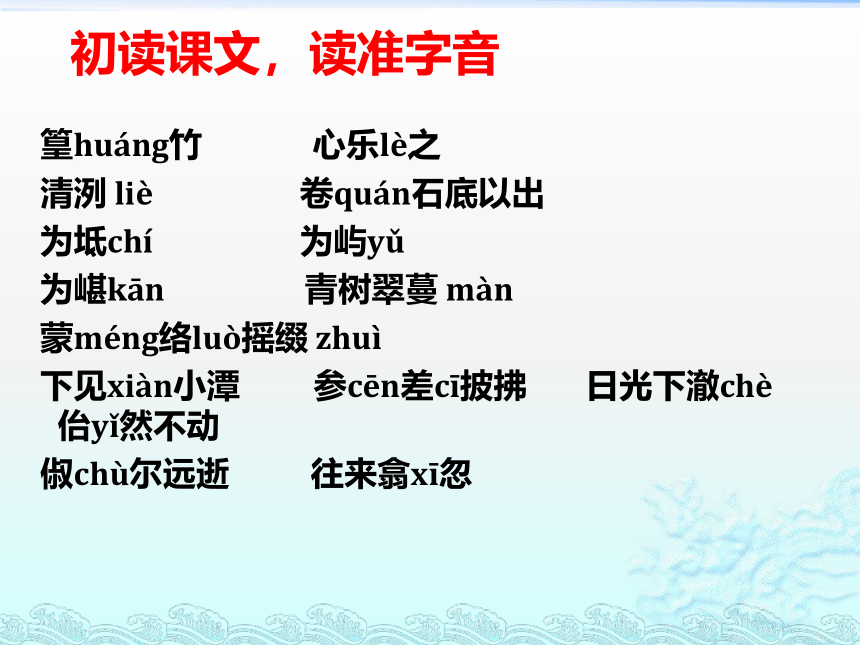 初读课文，读准字音

篁huáng竹　　心乐lè之
清洌 liè　　卷quán石底以出
为坻chí　　为屿yǔ
为嵁kān　　青树翠蔓 màn
蒙méng络luò摇缀 zhuì
下见xiàn小潭　　参cēn差cī披拂　　日光下澈chè　佁yǐ然不动
俶chù尔远逝　　往来翕xī忽